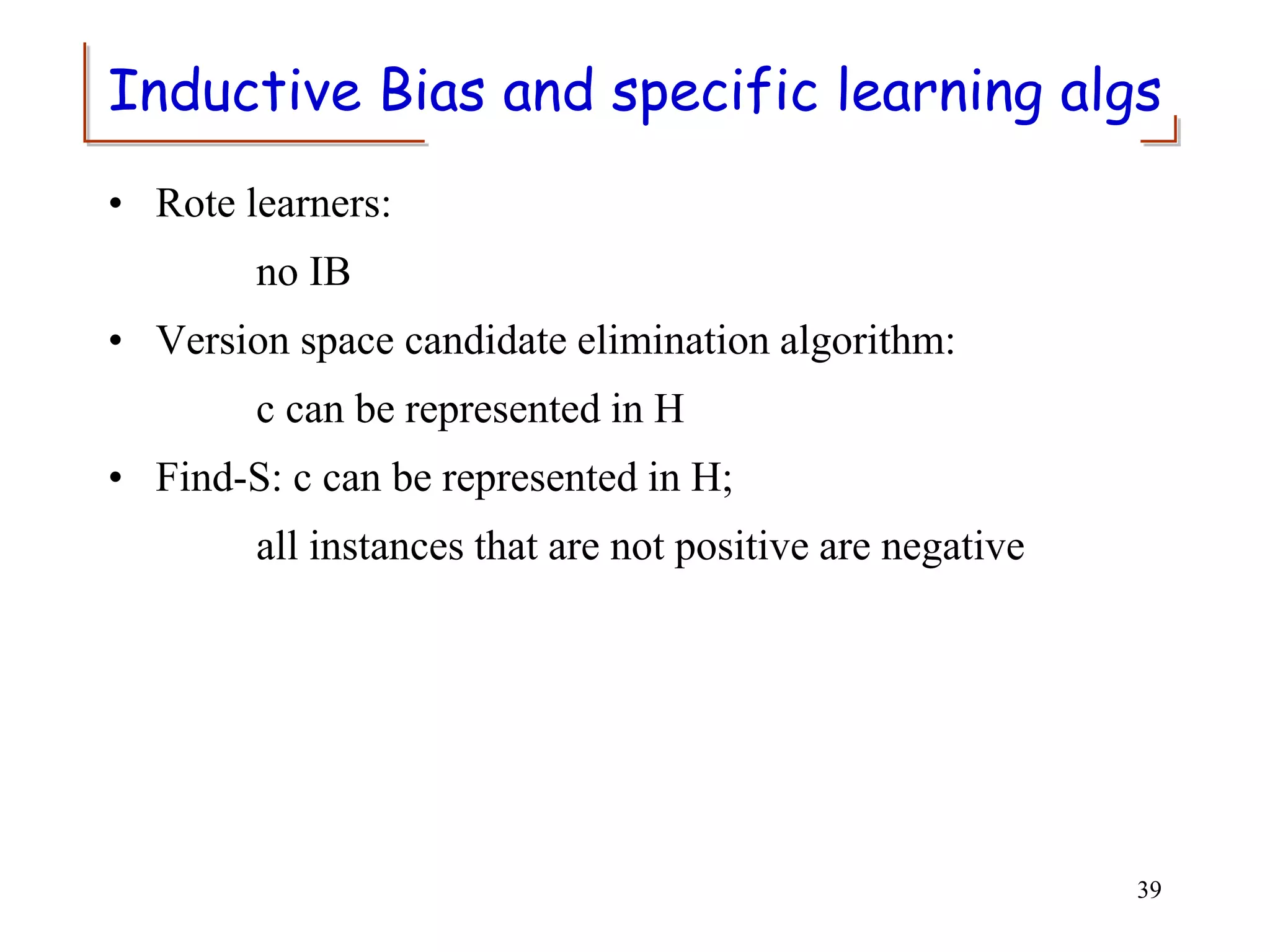 Inductive Bias and specific learning algs

• Rote learners:

no IB

• Version space candidate elimination algorithm:

c can be represented in H

• Find-S: c can be represented in H;

all instances that are not positive are negative

39